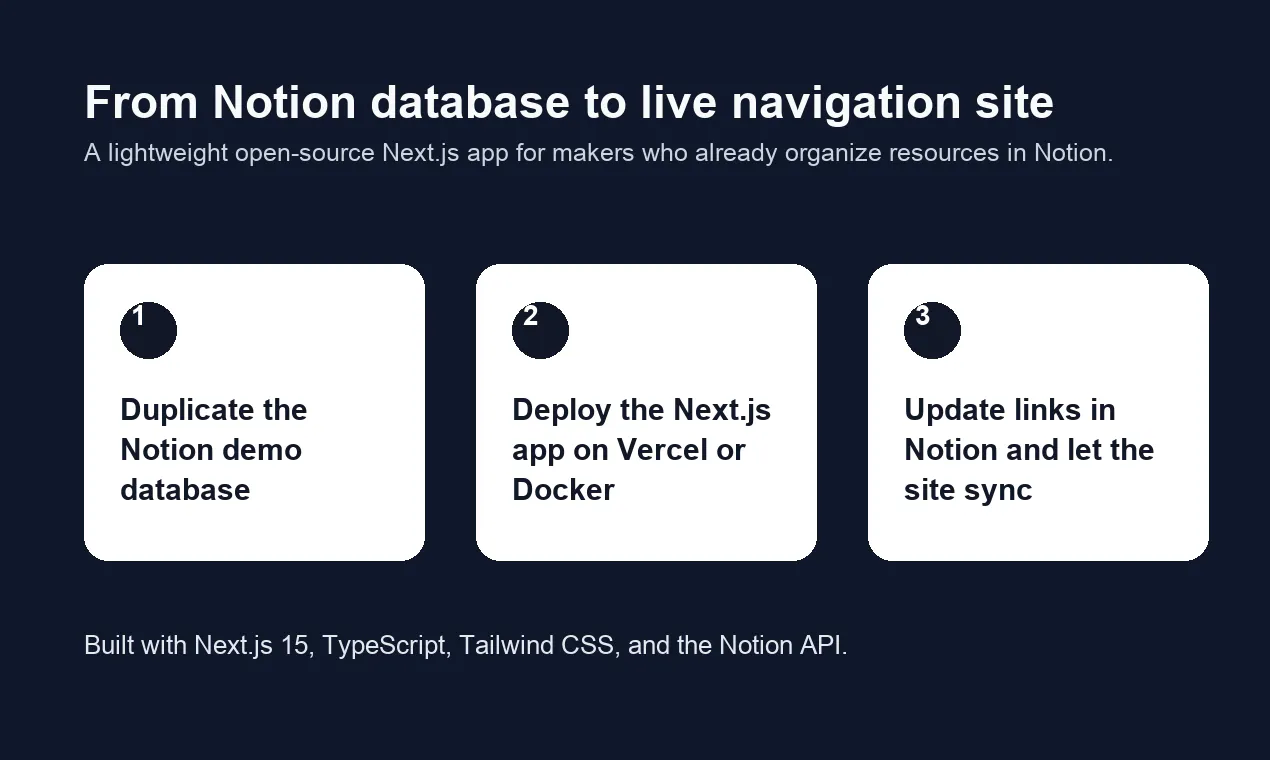 From Notion database to live navigation site

A lightweight open-source Next.js app for makers who already organize resources in Notion.

1

Duplicate the Notion demo database

2

Deploy the Next.js app on Vercel or Docker

3

Update links in Notion and let the site sync

Built with Next.js 15, TypeScript, Tailwind CSS, and the Notion API.